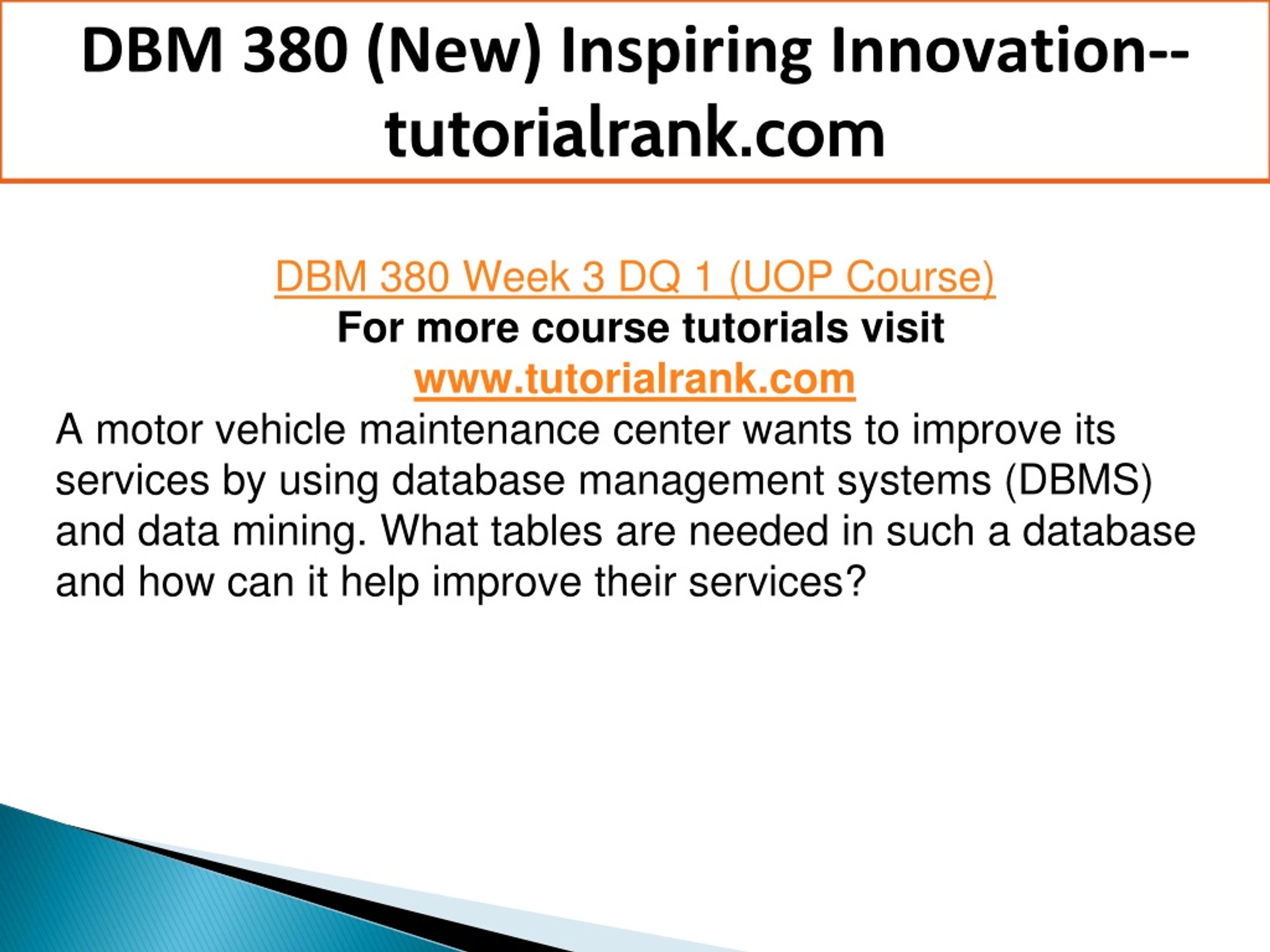 DBM 380 (New) Inspiring Innovation--tutorialrank.com

DBM 380 Week 3 DQ 1 (UOP Course)
For more course tutorials visit
www.tutorialrank.com
A motor vehicle maintenance center wants to improve its services by using database management systems (DBMS) and data mining. What tables are needed in such a database and how can it help improve their services?